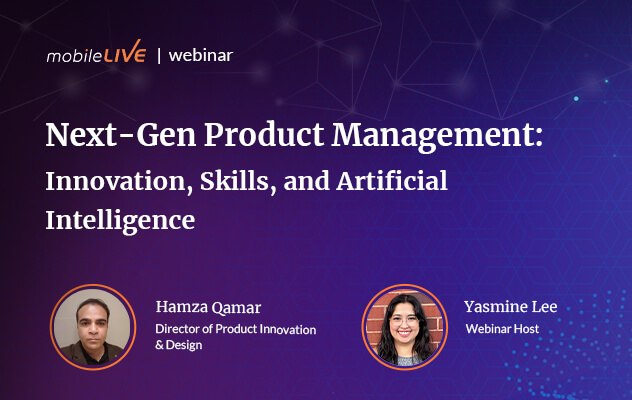 mobileLIVE | webinar

Next-Gen Product Management: Innovation, Skills, and Artificial Intelligence

Hamza Qamar
Director of Product Innovation & Design

Yasmine Lee
Webinar Host